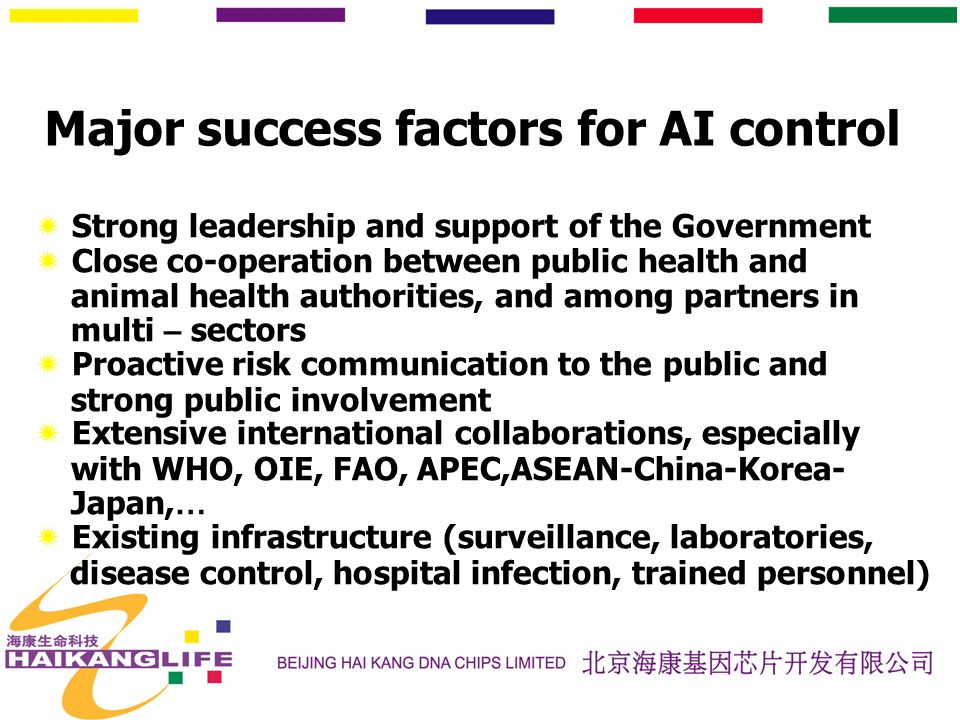 Major success factors for AI control

Strong leadership and support of the Government

Close co-operation between public health and animal health authorities, and among partners in multi – sectors

Proactive risk communication to the public and strong public involvement

Extensive international collaborations, especially with WHO, OIE, FAO, APEC,ASEAN-China-Korea-Japan,…

Existing infrastructure (surveillance, laboratories, disease control, hospital infection, trained personnel)

海康生命科技
HAIKANGLIFE

BEIJING HAI KANG DNA CHIPS LIMITED 北京海康基因芯片开发有限公司